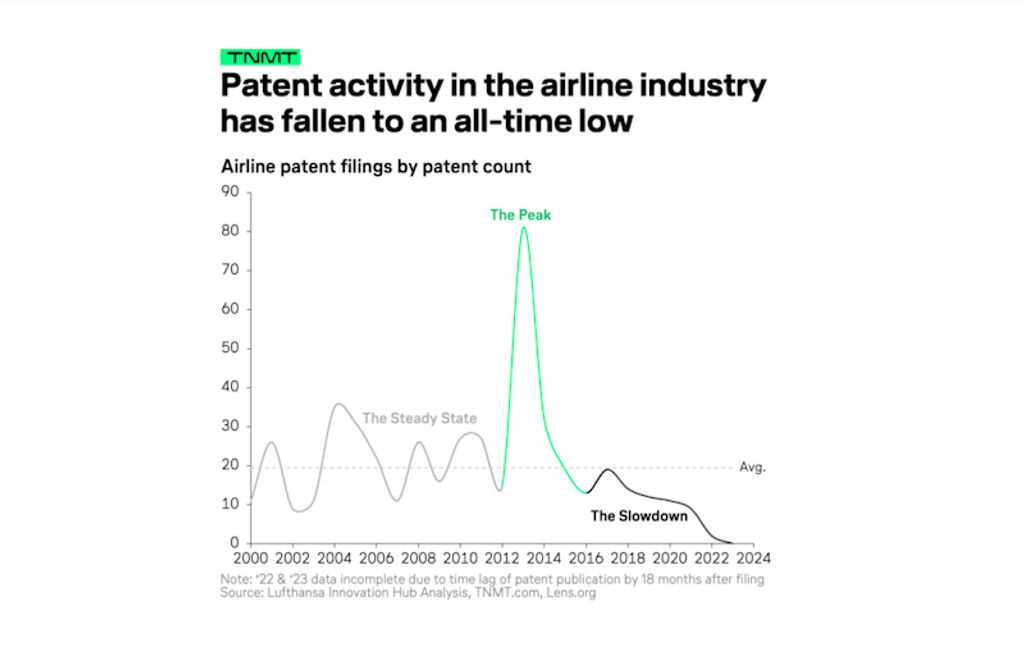 TNMT

Patent activity in the airline industry has fallen to an all-time low

Airline patent filings by patent count

90
80
70
60
50
40
30
20
10
0

The Peak

The Steady State

Avg.

The Slowdown

2000 2002 2004 2006 2008 2010 2012 2014 2016 2018 2020 2022 2024

Note: '22 & '23 data incomplete due to time lag of patent publication by 18 months after filing
Source: Lufthansa Innovation Hub Analysis, TNMT.com, Lens.org